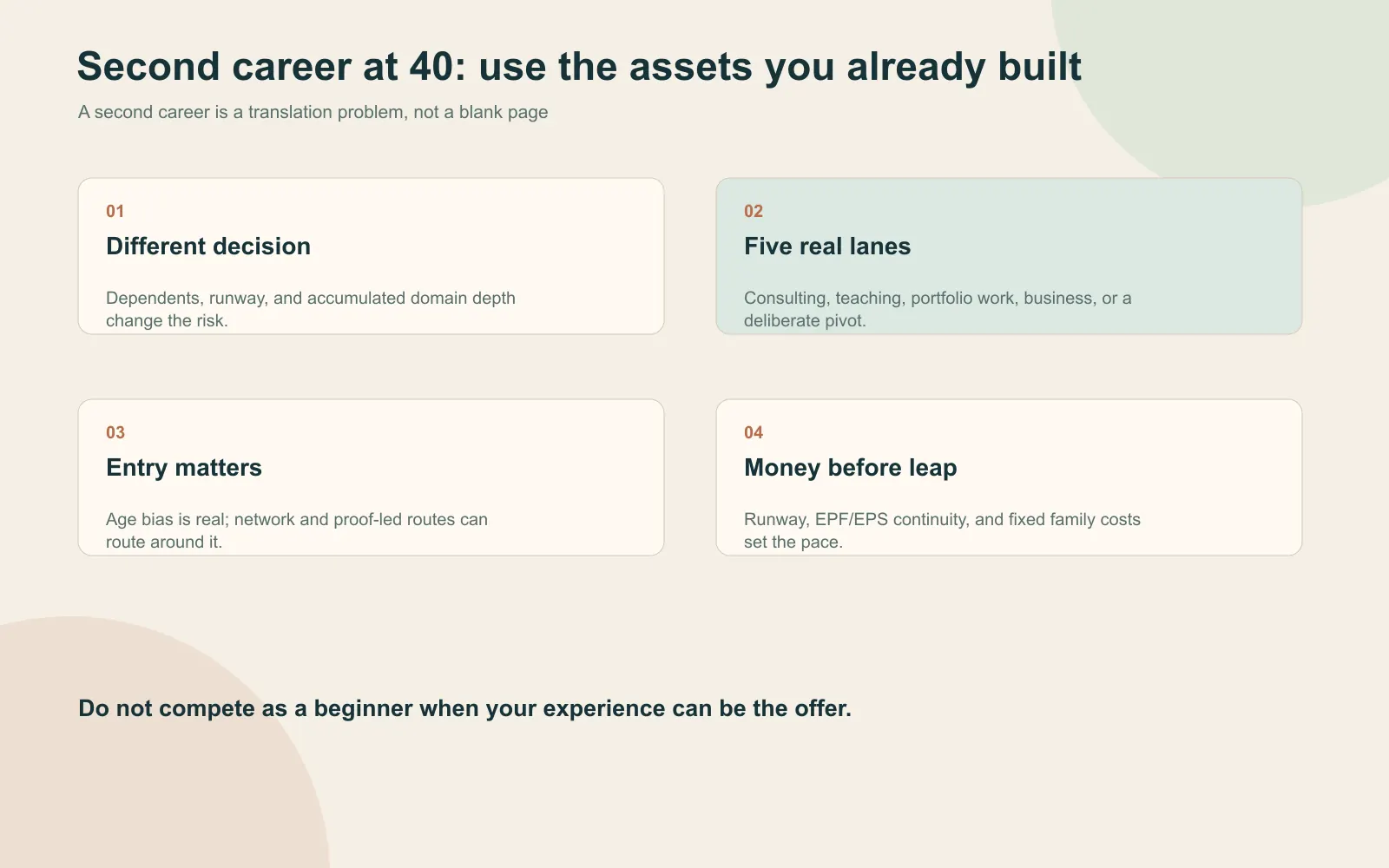 Second career at 40: use the assets you already built

A second career is a translation problem, not a blank page

01

Different decision

Dependents, runway, and accumulated domain depth change the risk.

02

Five real lanes

Consulting, teaching, portfolio work, business, or a deliberate pivot.

03

Entry matters

Age bias is real; network and proof-led routes can route around it.

04

Money before leap

Runway, EPF/EPS continuity, and fixed family costs set the pace.

Do not compete as a beginner when your experience can be the offer.